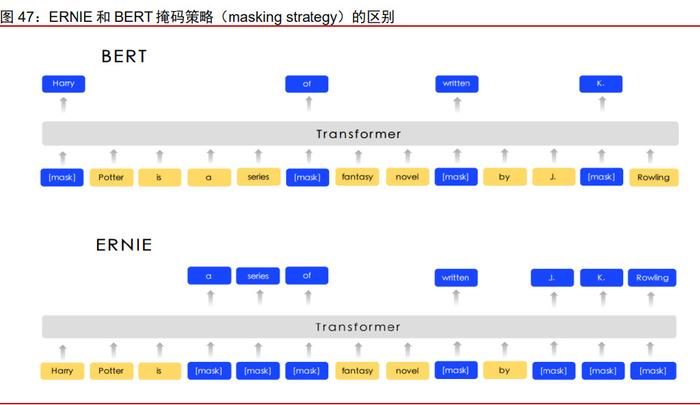 图 47：ERNIE 和 BERT 掩码策略（masking strategy）的区别

BERT

Harry

of

written

K.

Transformer

[mask] Potter is a series [mask] fantasy novel [mask] by J. [mask] Rowling

ERNIE

a series of

written

J. K. Rowling

Transformer

Harry Potter is [mask] [mask] [mask] fantasy novel [mask] by [mask] [mask] [mask]